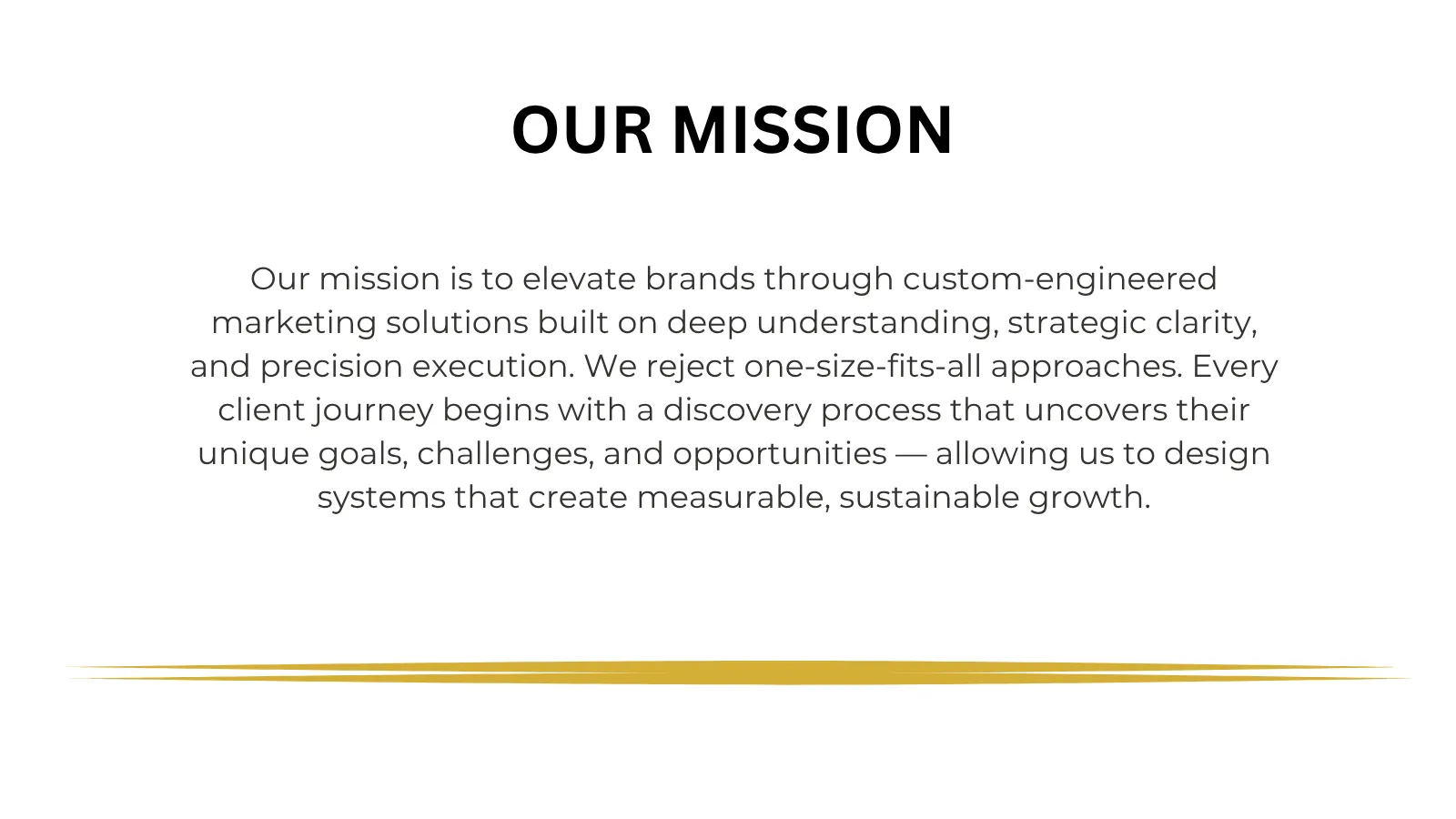 OUR MISSION

Our mission is to elevate brands through custom-engineered marketing solutions built on deep understanding, strategic clarity, and precision execution. We reject one-size-fits-all approaches. Every client journey begins with a discovery process that uncovers their unique goals, challenges, and opportunities — allowing us to design systems that create measurable, sustainable growth.